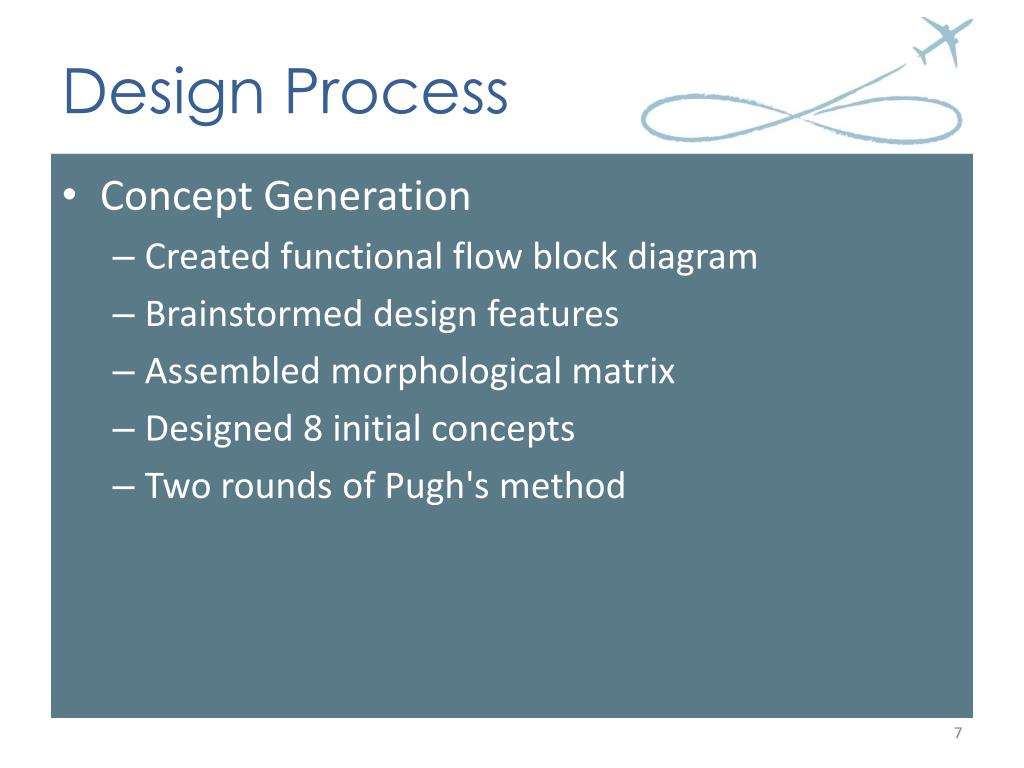 Design Process

• Concept Generation
– Created functional flow block diagram
– Brainstormed design features
– Assembled morphological matrix
– Designed 8 initial concepts
– Two rounds of Pugh's method

7